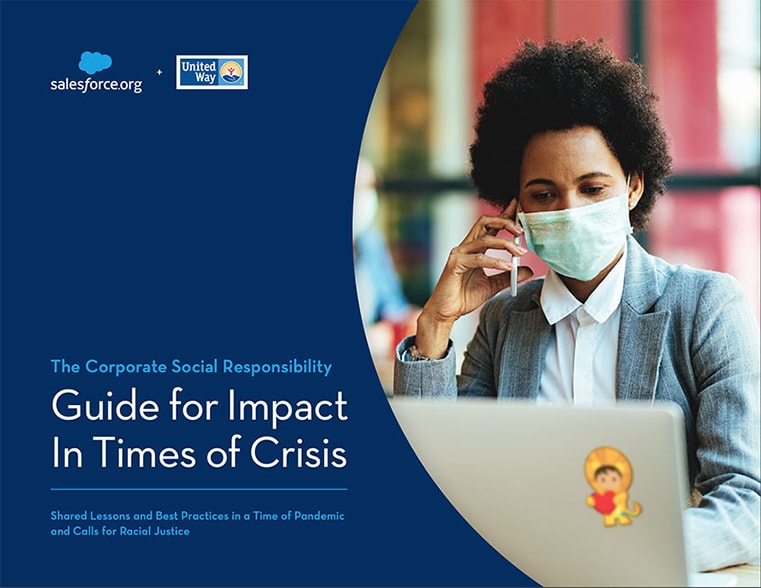 salesforce.org + United Way

The Corporate Social Responsibility

Guide for Impact In Times of Crisis

Shared Lessons and Best Practices in a Time of Pandemic and Calls for Racial Justice